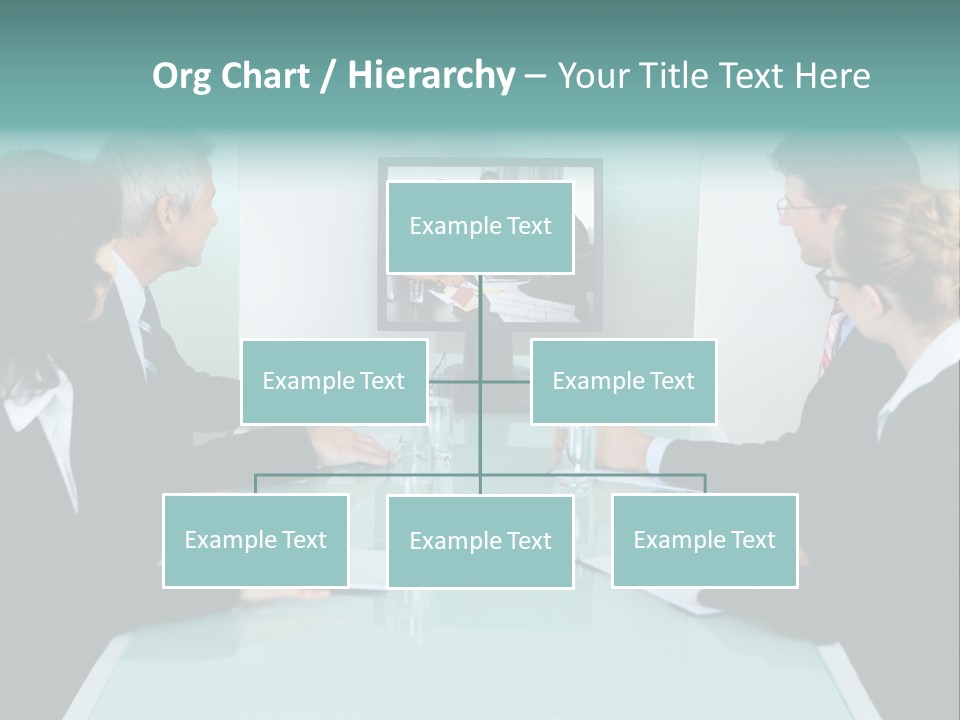 Org Chart / Hierarchy – Your Title Text Here

Example Text

Example Text

Example Text

Example Text

Example Text

Example Text